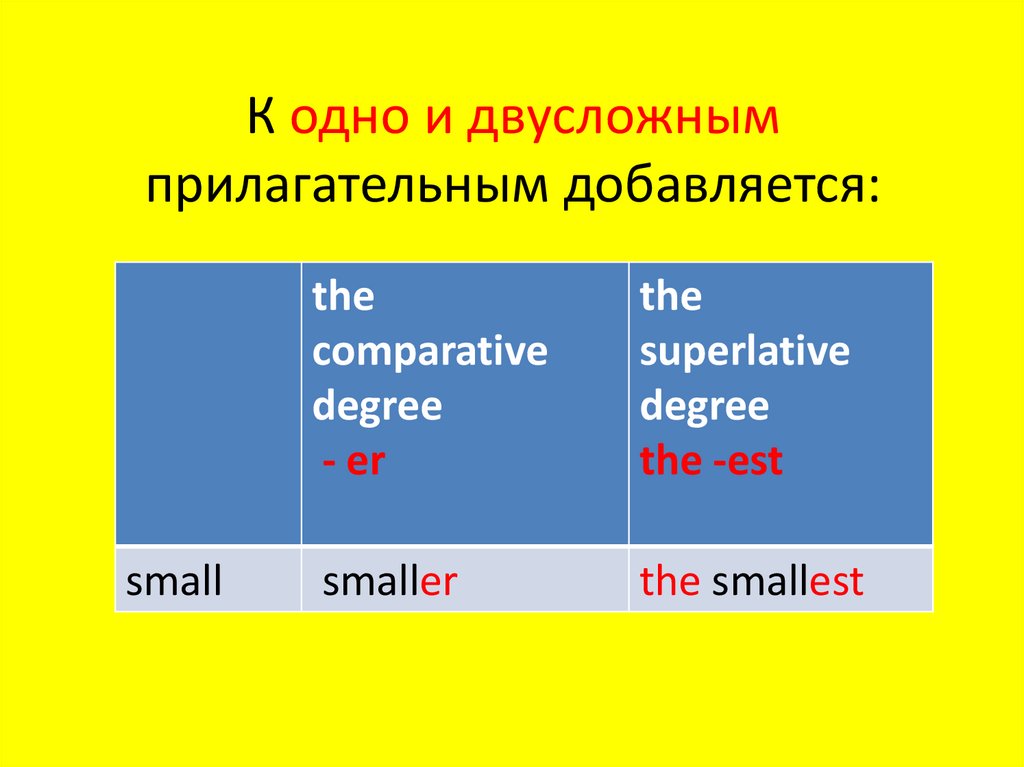 К одно и двусложным прилагательным добавляется:

| | the comparative degree - er | the superlative degree the -est |
|---|---|---|
| small | smaller | the smallest |